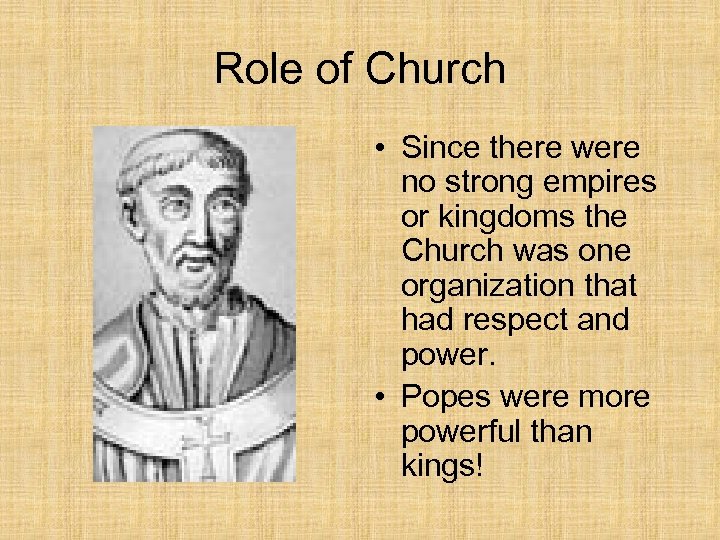 Role of Church

• Since there were no strong empires or kingdoms the Church was one organization that had respect and power.
• Popes were more powerful than kings!